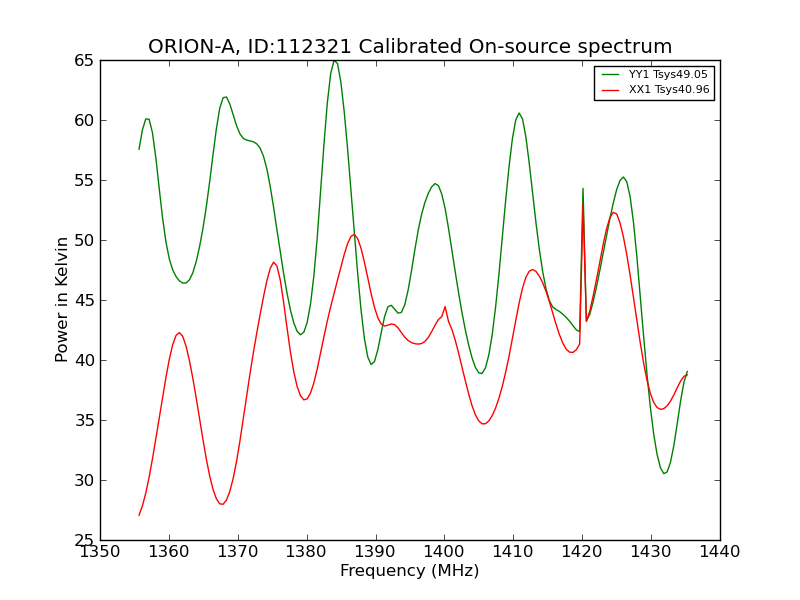 ORION-A, ID:112321 Calibrated On-source spectrum

YY1 Tsys49.05
XX1 Tsys40.96

Power in Kelvin

65
60
55
50
45
40
35
30
25

1350 1360 1370 1380 1390 1400 1410 1420 1430 1440

Frequency (MHz)